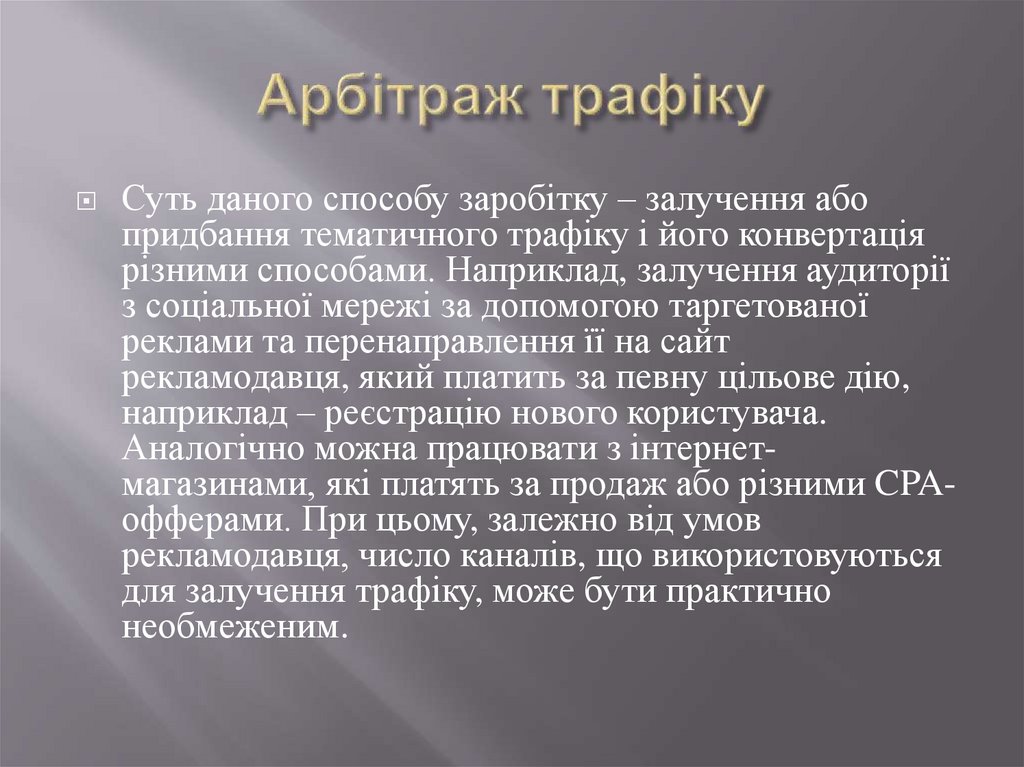 Арбітраж трафіку

Суть даного способу заробітку – залучення або придбання тематичного трафіку і його конвертація різними способами. Наприклад, залучення аудиторії з соціальної мережі за допомогою таргетованої реклами та перенаправлення її на сайт рекламодавця, який платить за певну цільове дію, наприклад – реєстрацію нового користувача. Аналогічно можна працювати з інтернет-магазинами, які платять за продаж або різними CPA-офферами. При цьому, залежно від умов рекламодавця, число каналів, що використовуються для залучення трафіку, може бути практично необмеженим.